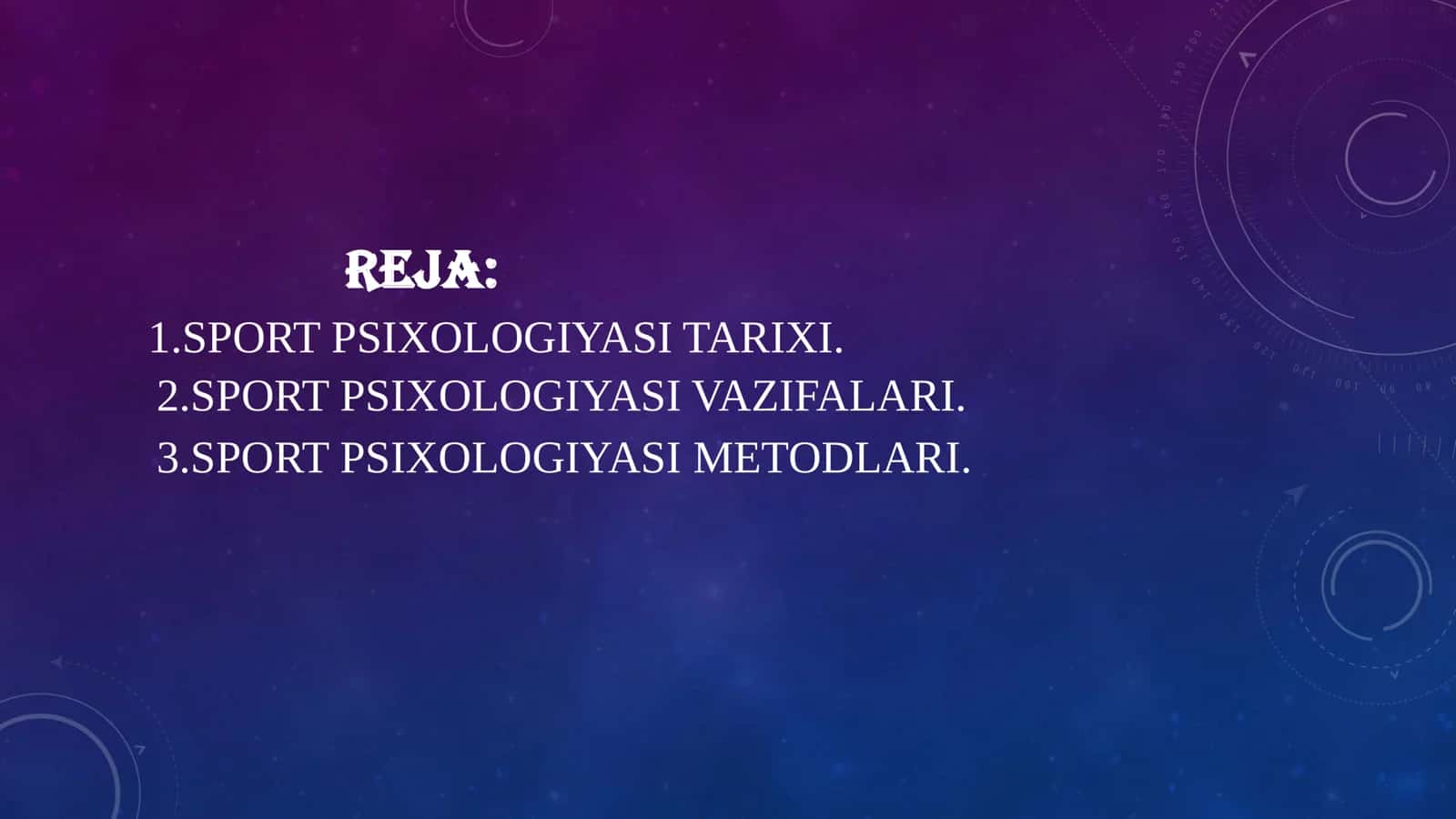 REJA:

1.SPORT PSIXOLOGIYASI TARIXI.
2.SPORT PSIXOLOGIYASI VAZIFALARI.
3.SPORT PSIXOLOGIYASI METODLARI.